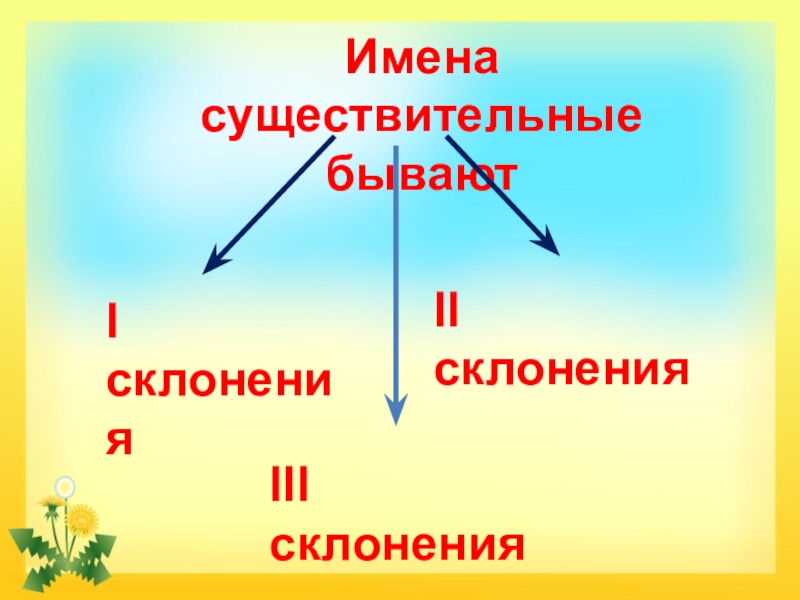 Имена существительные бывают

I склонения

II склонения

III склонения